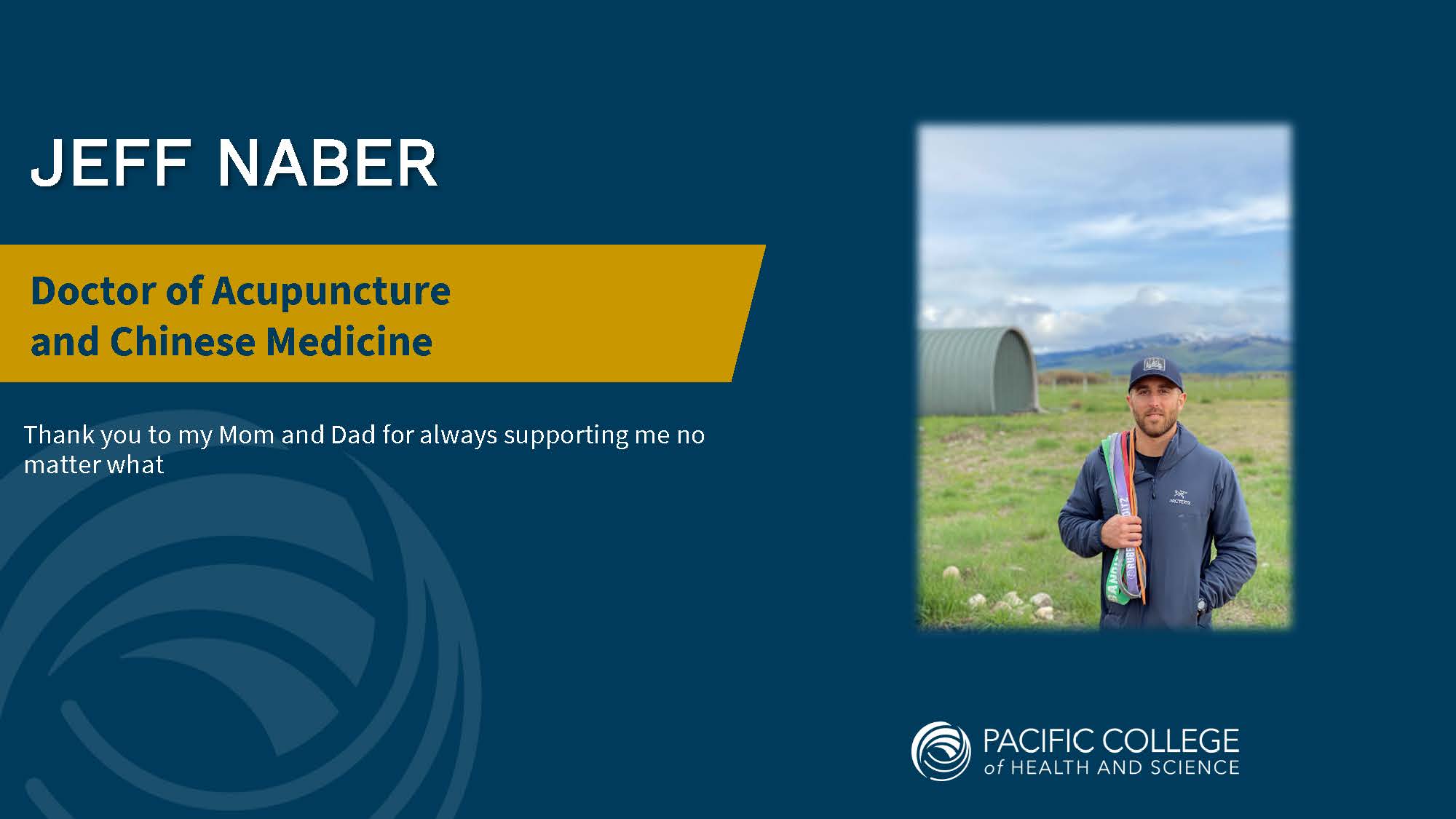 JEFF NABER

Doctor of Acupuncture and Chinese Medicine

Thank you to my Mom and Dad for always supporting me no matter what

ARC'TERYX

PACIFIC COLLEGE of HEALTH AND SCIENCE